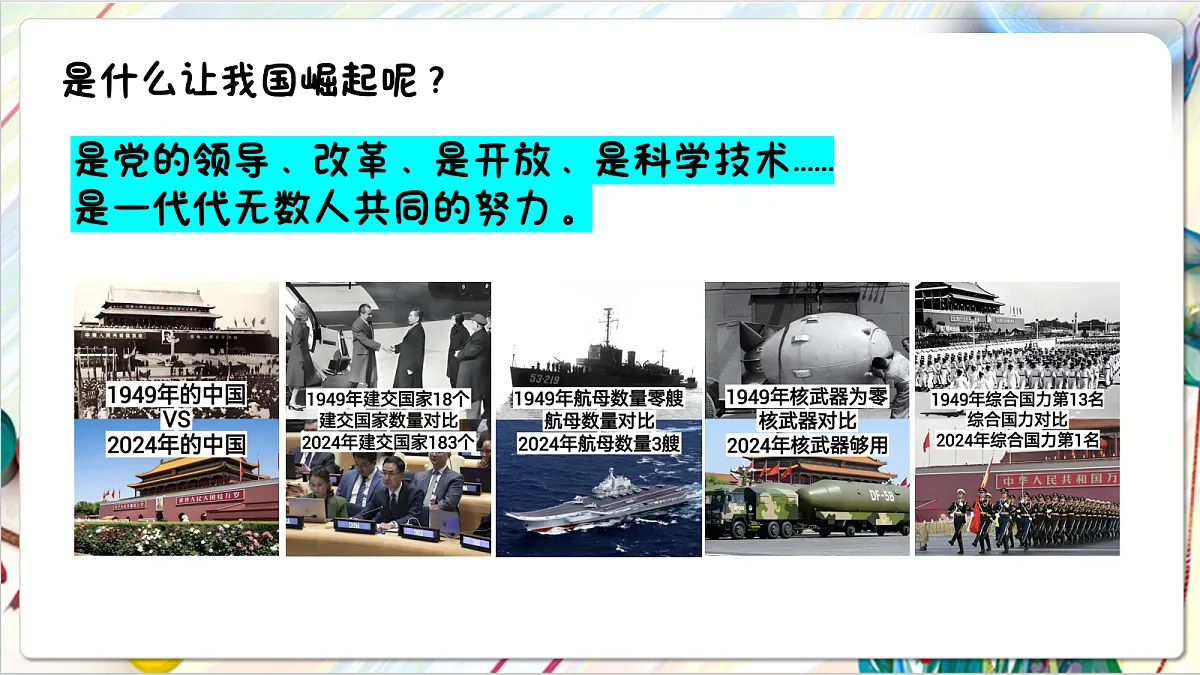 是什么让我国崛起呢？

是党的领导、改革、是开放、是科学技术……
是一代代无数人共同的努力。

1949年的中国
VS
2024年的中国

1949年建交国家18个
建交国家数量对比
2024年建交国家183个

53-219
1949年航母数量零艘
航母数量对比
2024年航母数量3艘

1949年核武器为零
核武器对比
2024年核武器够用
DF-5B

1949年综合国力第13名
综合国力对比
2024年综合国力第1名
中华人民共和国万